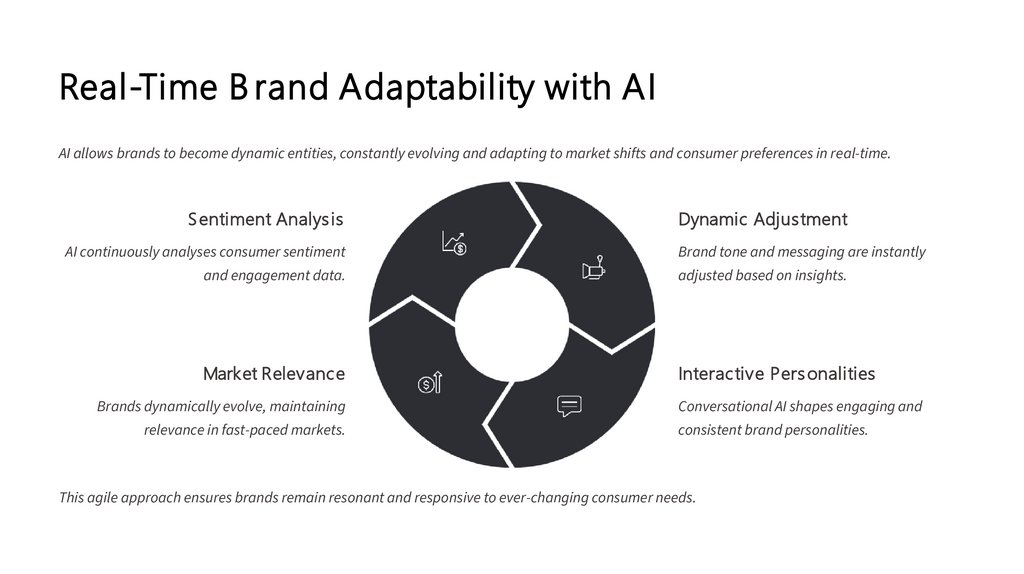 Real-Time Brand Adaptability with AI

AI allows brands to become dynamic entities, constantly evolving and adapting to market shifts and consumer preferences in real-time.

Sentiment Analysis

AI continuously analyses consumer sentiment and engagement data.

Market Relevance

Brands dynamically evolve, maintaining relevance in fast-paced markets.

Dynamic Adjustment

Brand tone and messaging are instantly adjusted based on insights.

Interactive Personalities

Conversational AI shapes engaging and consistent brand personalities.

This agile approach ensures brands remain resonant and responsive to ever-changing consumer needs.